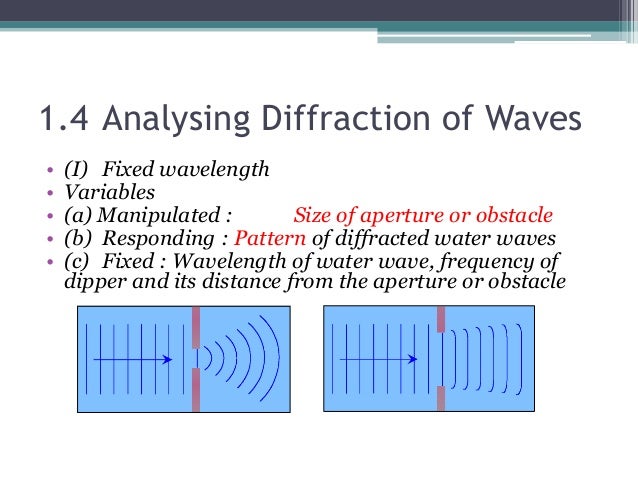 1.4 Analysing Diffraction of Waves

• (I) Fixed wavelength
• Variables
• (a) Manipulated : Size of aperture or obstacle
• (b) Responding : Pattern of diffracted water waves
• (c) Fixed : Wavelength of water wave, frequency of dipper and its distance from the aperture or obstacle